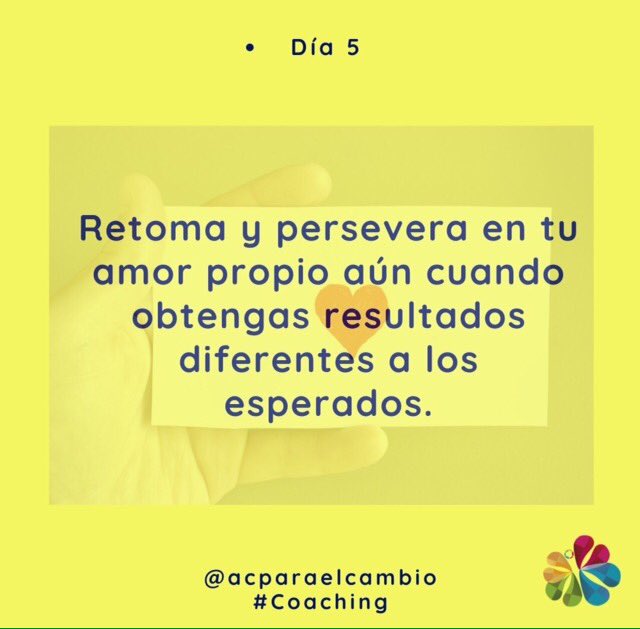 • Día 5

Retoma y persevera en tu amor propio aún cuando obtengas resultados diferentes a los esperados.

@acparaelcambio
#Coaching